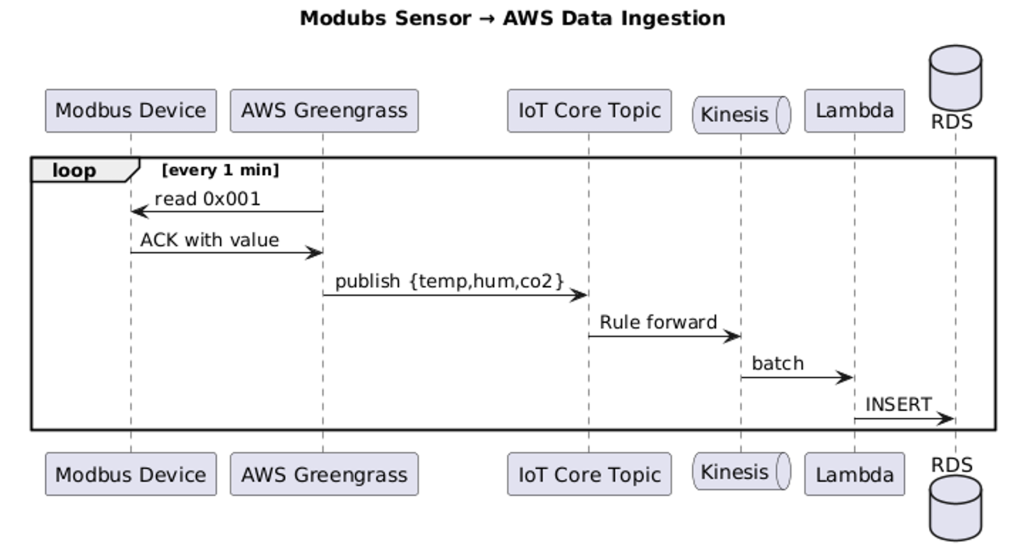 Modubs Sensor → AWS Data Ingestion

Modbus Device
AWS Greengrass
IoT Core Topic
Kinesis
Lambda
RDS

loop [every 1 min]

read 0x001

ACK with value

publish {temp,hum,co2}

Rule forward

batch

INSERT

Modbus Device
AWS Greengrass
IoT Core Topic
Kinesis
Lambda
RDS